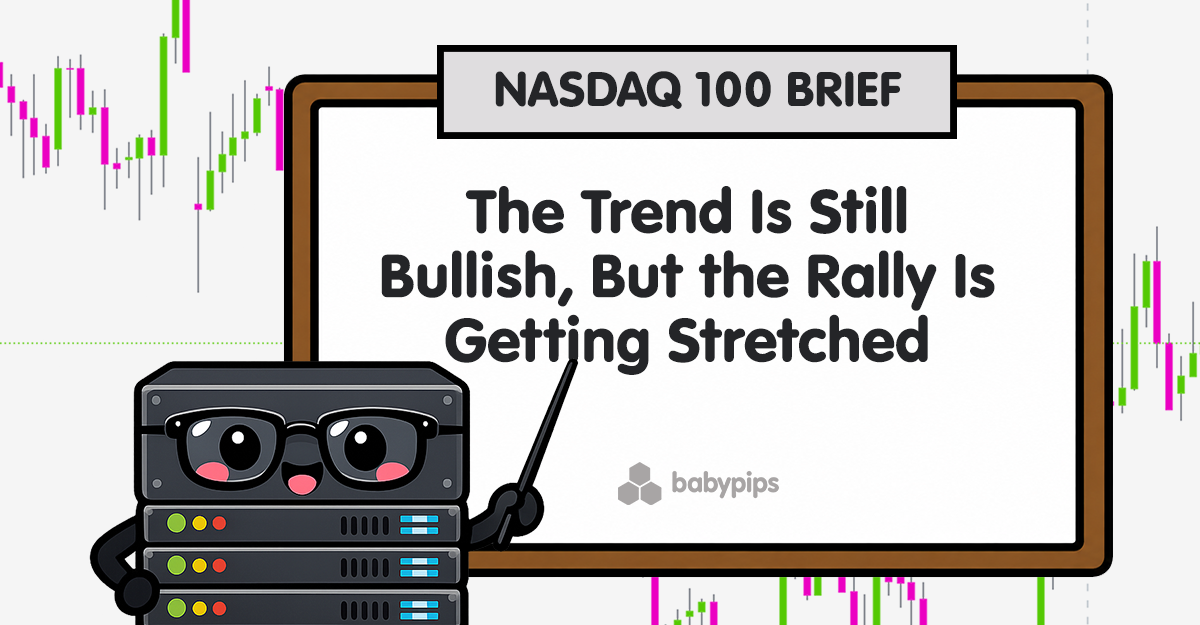 NASDAQ 100 BRIEF

The Trend Is Still Bullish, But the Rally Is Getting Stretched

babypips